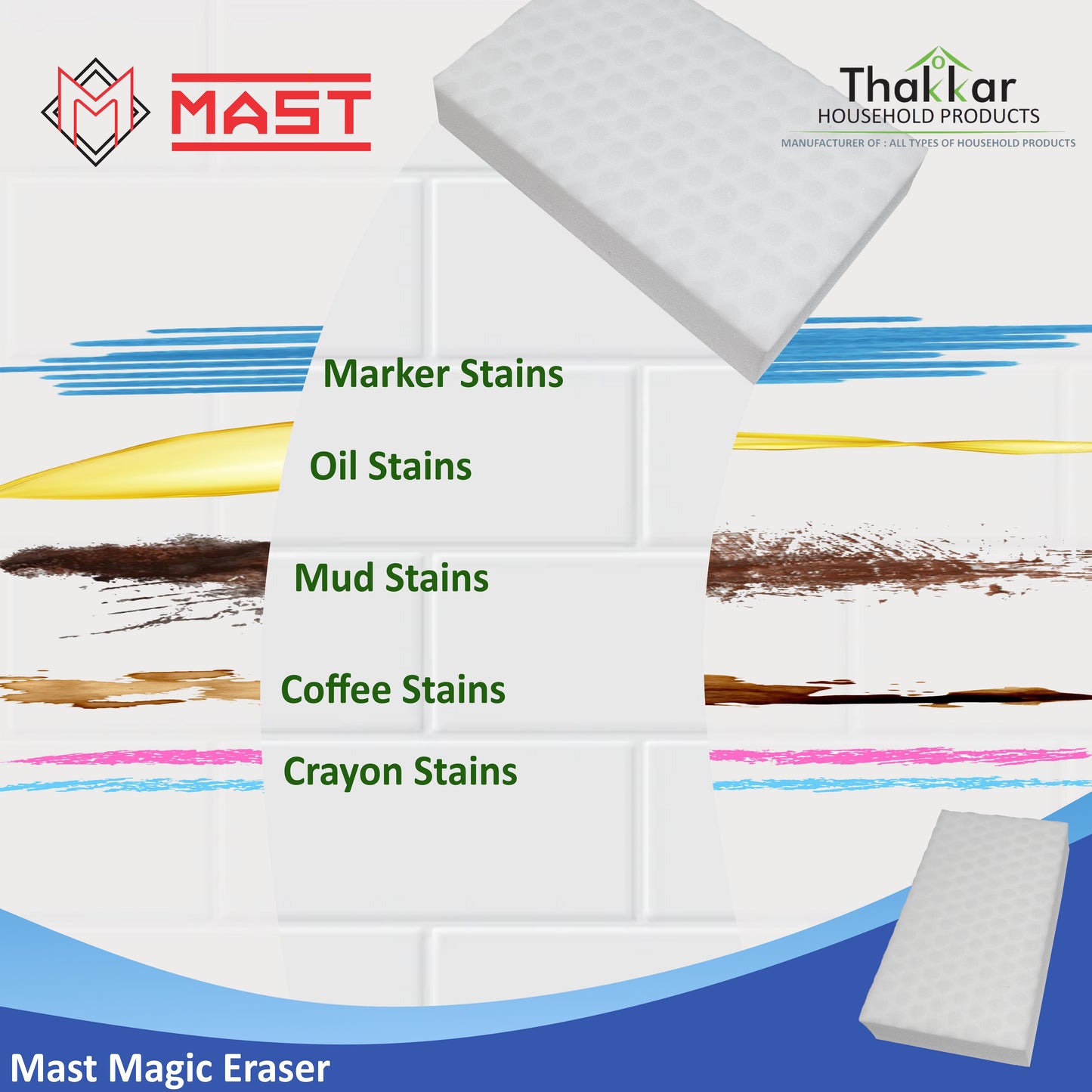 MAST

Thakkar
HOUSEHOLD PRODUCTS
MANUFACTURER OF : ALL TYPES OF HOUSEHOLD PRODUCTS

Marker Stains

Oil Stains

Mud Stains

Coffee Stains

Crayon Stains

Mast Magic Eraser